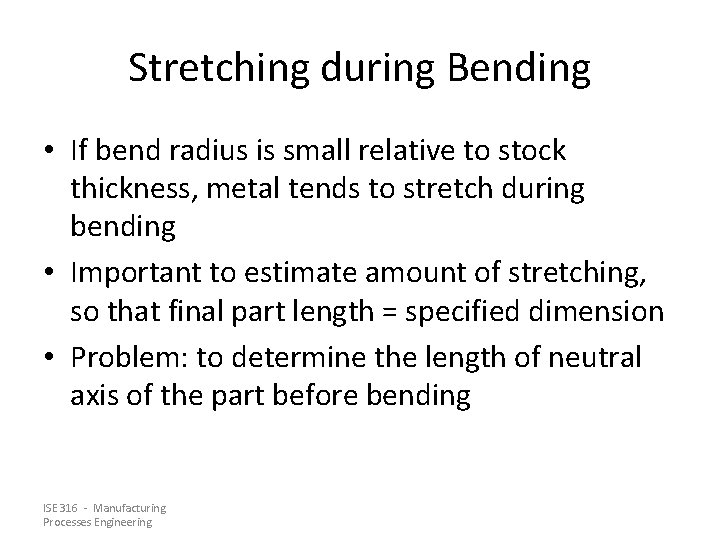 Stretching during Bending

• If bend radius is small relative to stock thickness, metal tends to stretch during bending

• Important to estimate amount of stretching, so that final part length = specified dimension

• Problem: to determine the length of neutral axis of the part before bending

ISE 316 - Manufacturing Processes Engineering